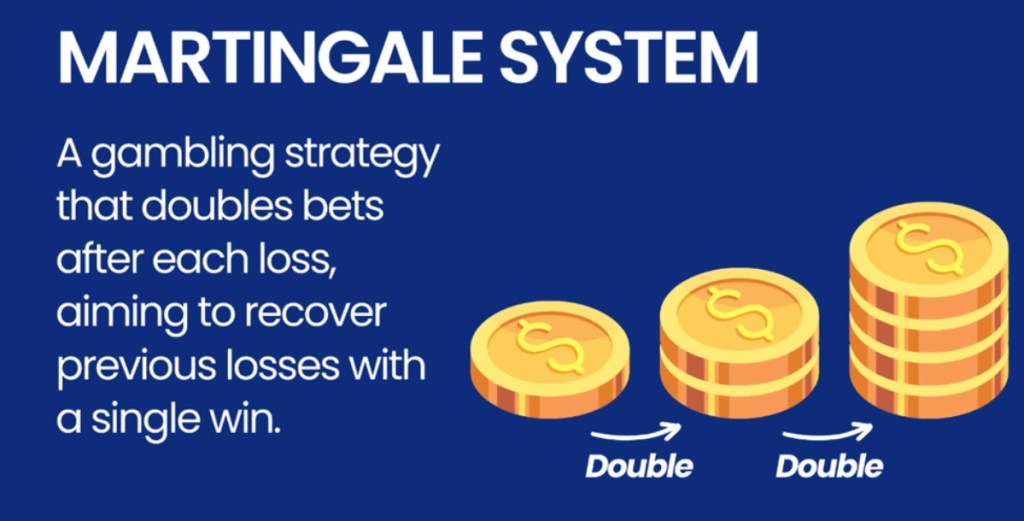 MARTINGALE SYSTEM

A gambling strategy that doubles bets after each loss, aiming to recover previous losses with a single win.

$

$

$

Double

Double